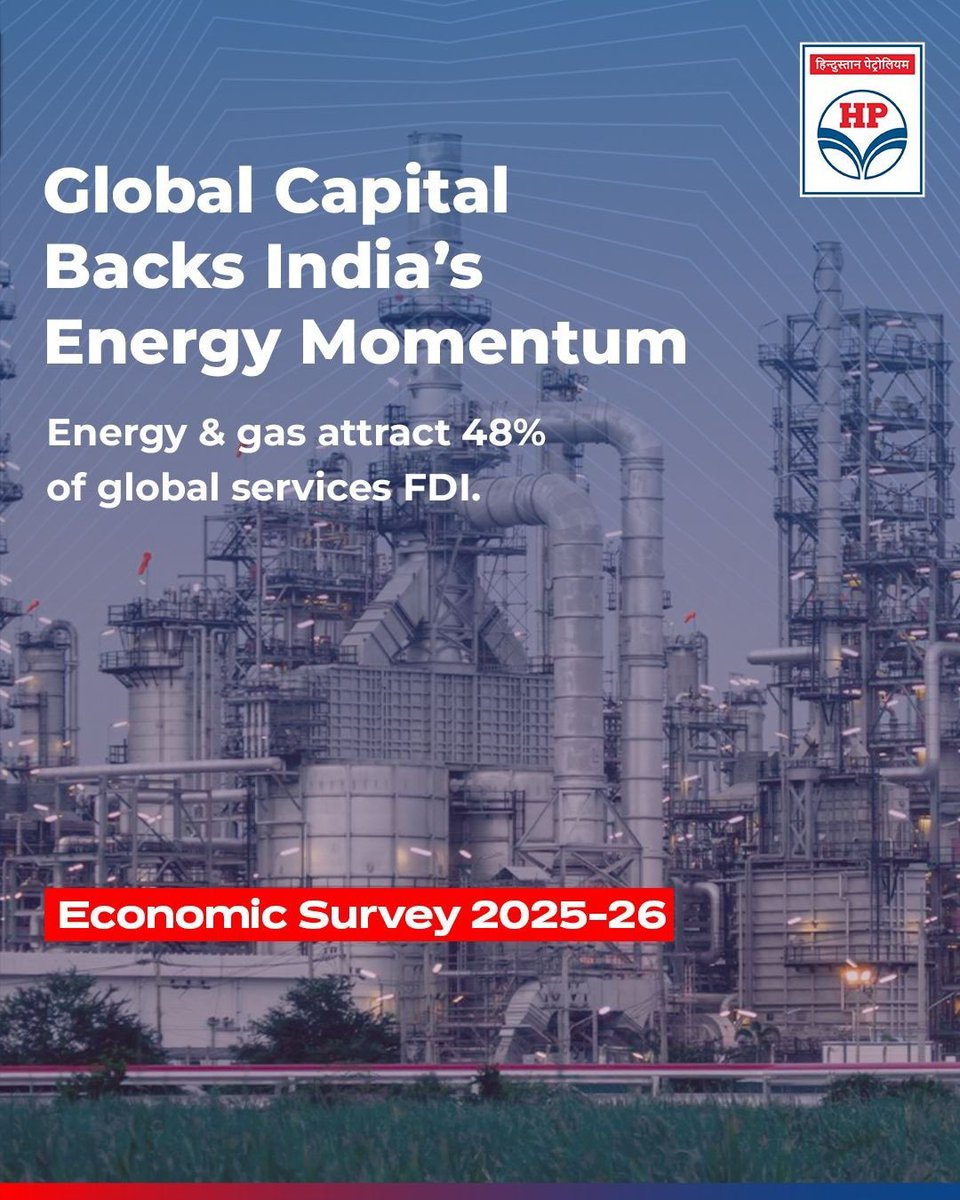 हिन्दुस्तान पेट्रोलियम
HP

Global Capital Backs India's Energy Momentum

Energy & gas attract 48% of global services FDI.

Economic Survey 2025-26